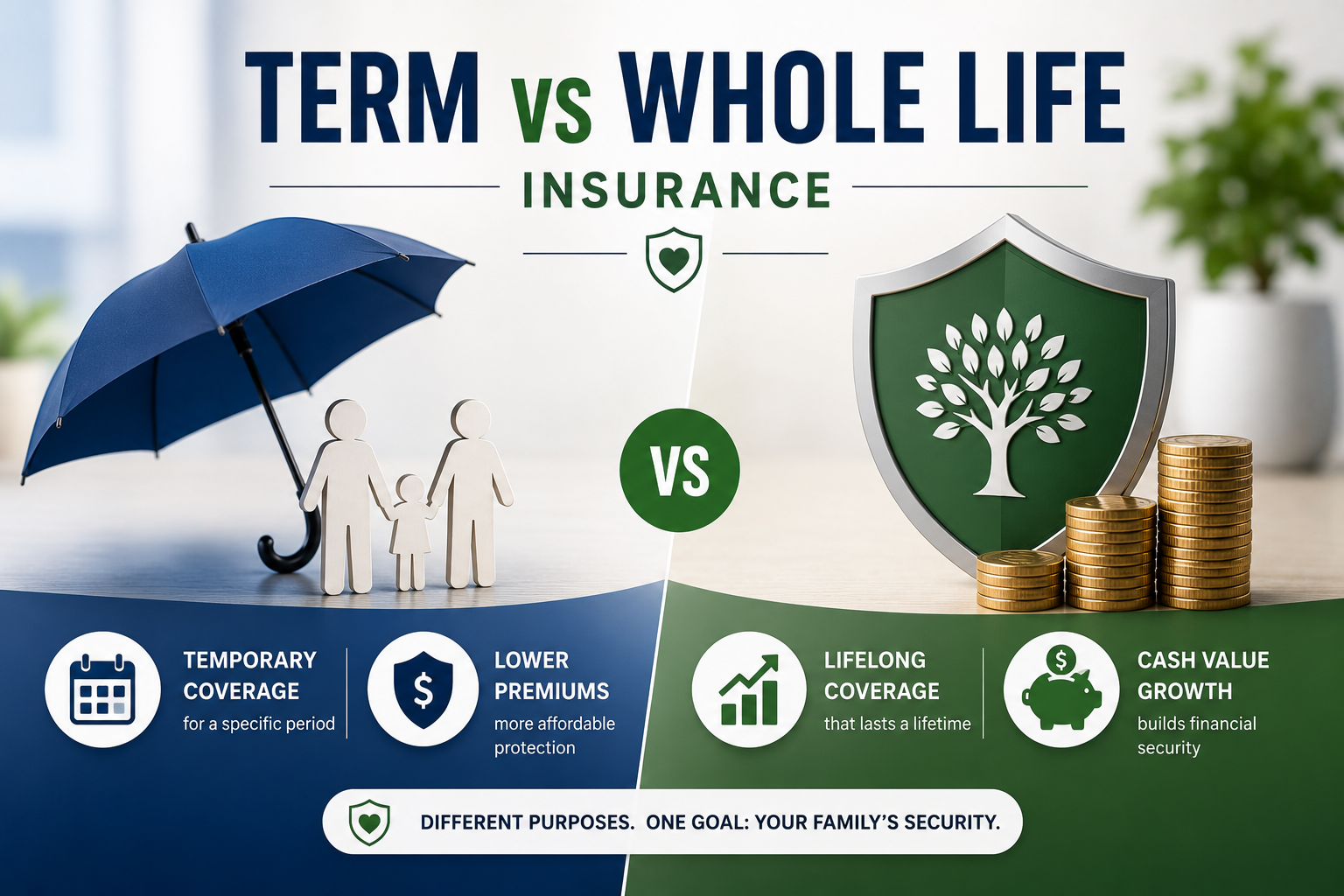 TERM VS WHOLE LIFE

INSURANCE

VS

TEMPORARY COVERAGE
for a specific period

$

LOWER PREMIUMS
more affordable protection

LIFELONG COVERAGE
that lasts a lifetime

$

CASH VALUE GROWTH
builds financial security

DIFFERENT PURPOSES. ONE GOAL: YOUR FAMILY'S SECURITY.